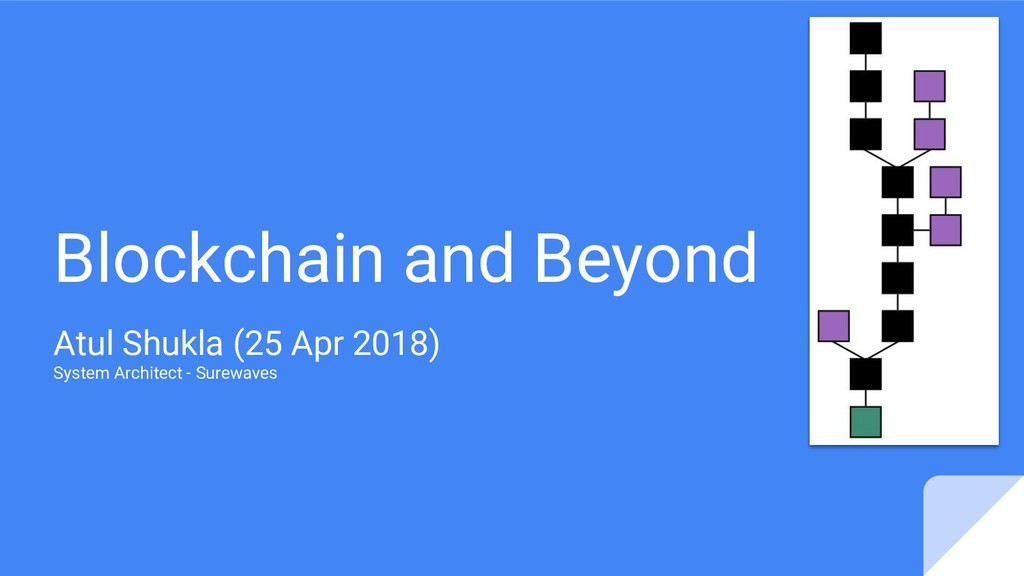 Blockchain and Beyond

Atul Shukla (25 Apr 2018)

System Architect - Surewaves